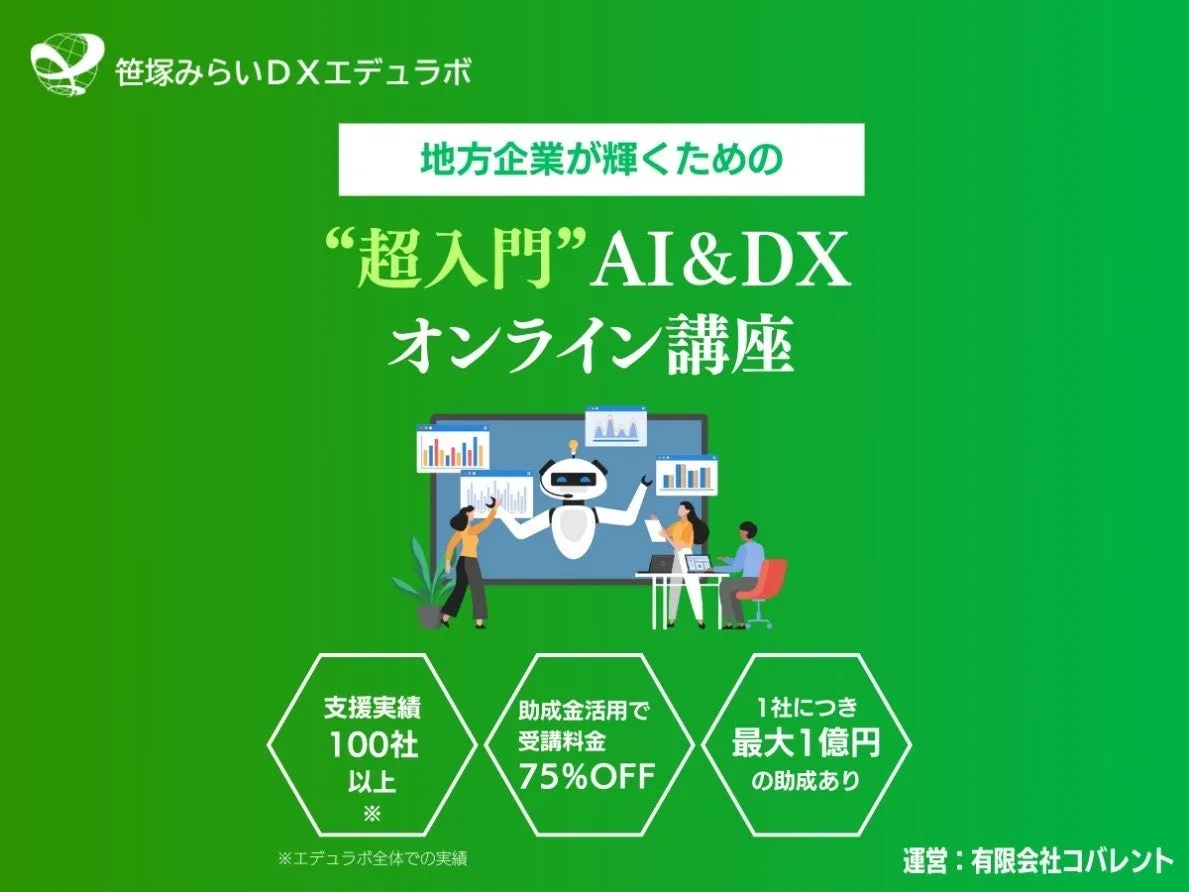 笹塚みらいＤＸエデュラボ

地方企業が輝くための

“超入門”AI＆DX
オンライン講座

支援実績
100社
以上
※

助成金活用で
受講料金
75%OFF

1社につき
最大1億円
の助成あり

※エデュラボ全体での実績

運営：有限会社コバレント